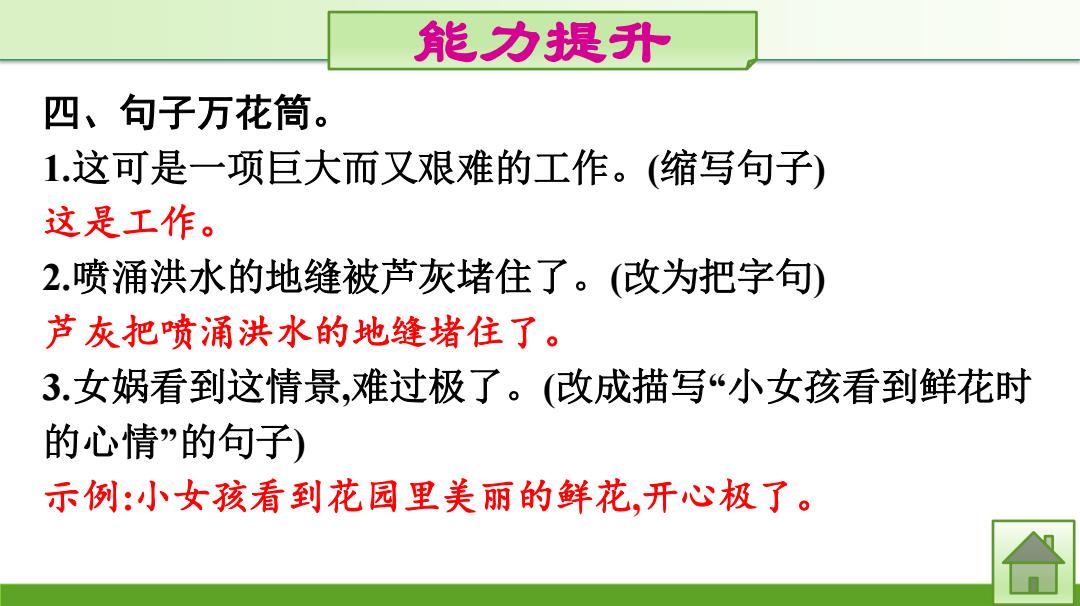 能力提升

四、句子万花筒。

1.这可是一项巨大而又艰难的工作。(缩写句子)

这是工作。

2.喷涌洪水的地缝被芦灰堵住了。(改为把字句)

芦灰把喷涌洪水的地缝堵住了。

3.女娲看到这情景,难过极了。(改成描写“小女孩看到鲜花时的心情”的句子)

示例:小女孩看到花园里美丽的鲜花,开心极了。